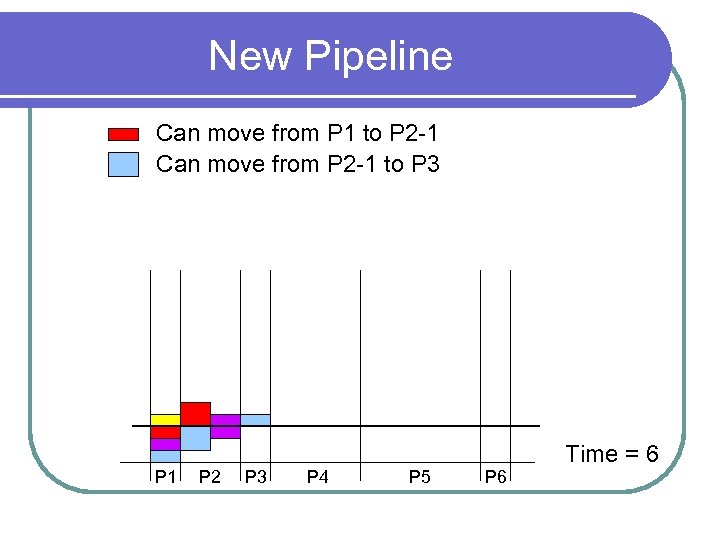 New Pipeline

Can move from P1 to P2-1

Can move from P2-1 to P3

Time = 6

P1 P2 P3 P4 P5 P6